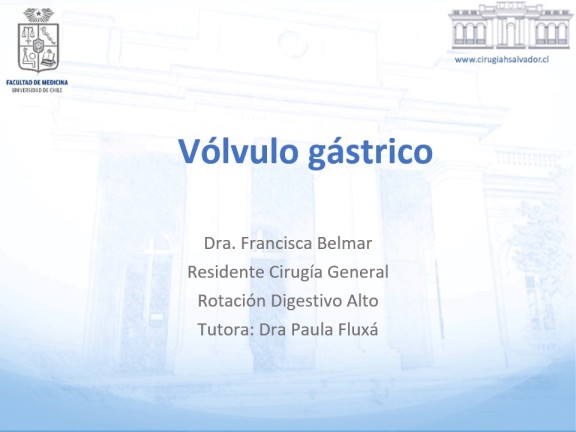 FACULTAD DE MEDICINA
UNIVERSIDAD DE CHILE

www.cirugiahsalvador.cl

Vólvulo gástrico

Dra. Francisca Belmar
Residente Cirugía General
Rotación Digestivo Alto
Tutora: Dra Paula Fluxá